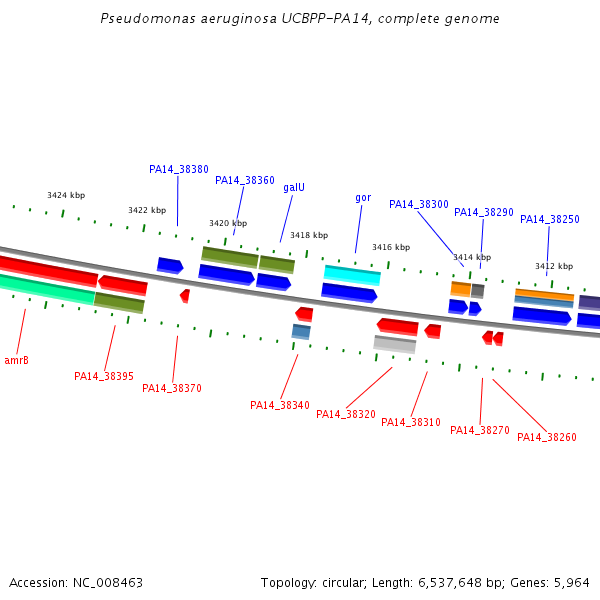 Pseudomonas aeruginosa UCBPP-PA14, complete genome

PA14_38380
PA14_38360
galU
gor
PA14_38300
PA14_38290
PA14_38250

3424 kbp
3422 kbp
3420 kbp
3418 kbp
3416 kbp
3414 kbp
3412 kbp

amrB
PA14_38395
PA14_38370
PA14_38340
PA14_38320
PA14_38310
PA14_38270
PA14_38260

Accession: NC_008463
Topology: circular; Length: 6,537,648 bp; Genes: 5,964